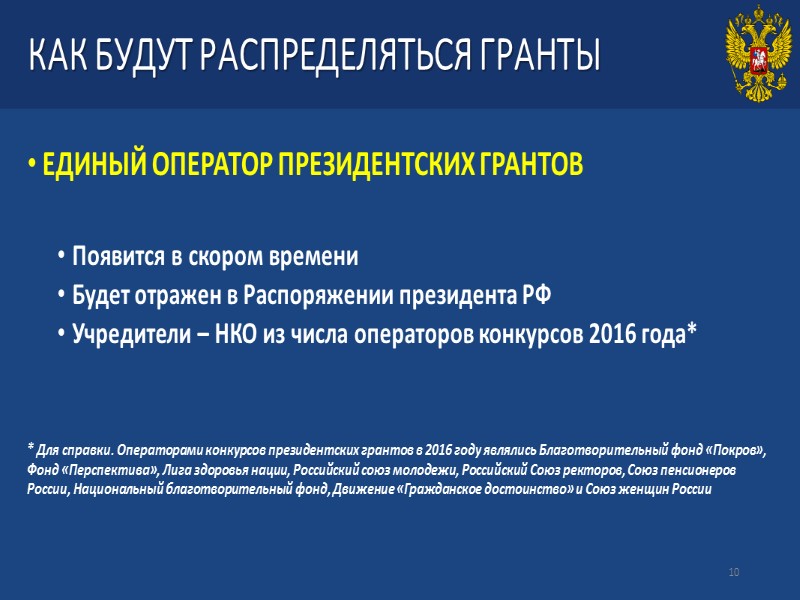 КАК БУДУТ РАСПРЕДЕЛЯТЬСЯ ГРАНТЫ

• ЕДИНЫЙ ОПЕРАТОР ПРЕЗИДЕНТСКИХ ГРАНТОВ

• Появится в скором времени
• Будет отражен в Распоряжении президента РФ
• Учредители – НКО из числа операторов конкурсов 2016 года*

* Для справки. Операторами конкурсов президентских грантов в 2016 году являлись Благотворительный фонд «Покров», Фонд «Перспектива», Лига здоровья нации, Российский союз молодежи, Российский Союз ректоров, Союз пенсионеров России, Национальный благотворительный фонд, Движение «Гражданское достоинство» и Союз женщин России

10